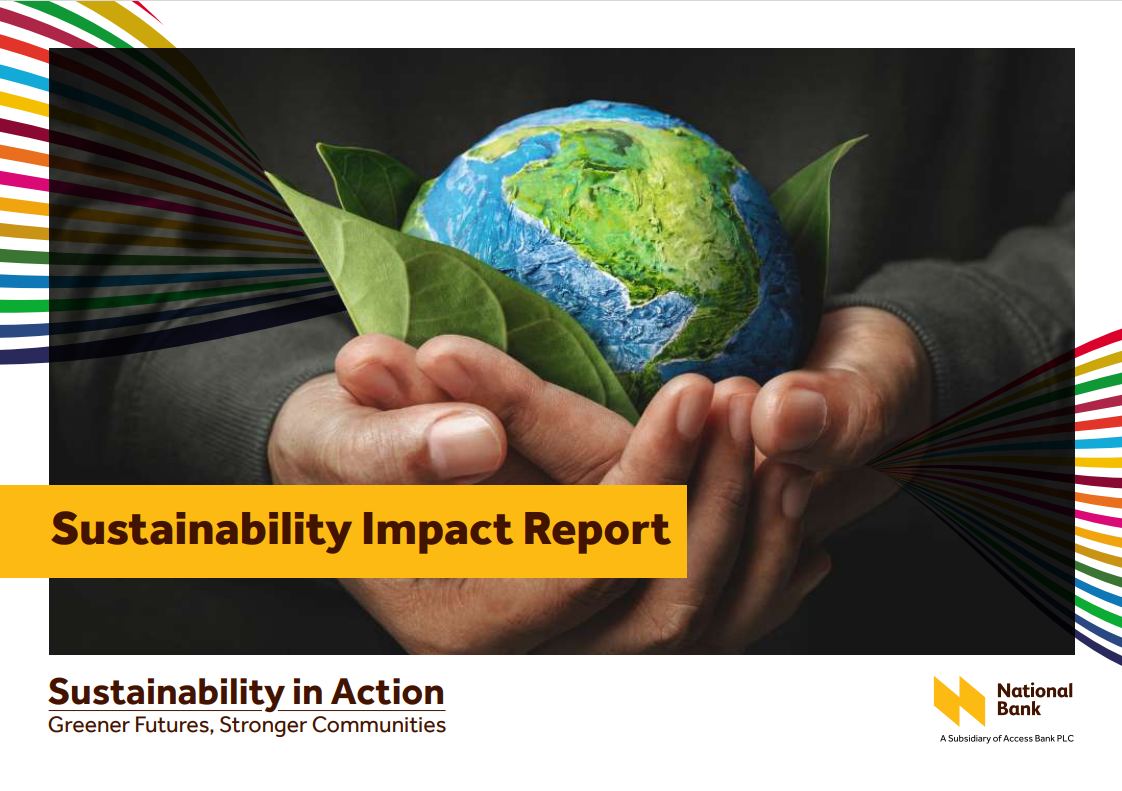 Sustainability Impact Report

Sustainability in Action
Greener Futures, Stronger Communities

National Bank
A Subsidiary of Access Bank PLC